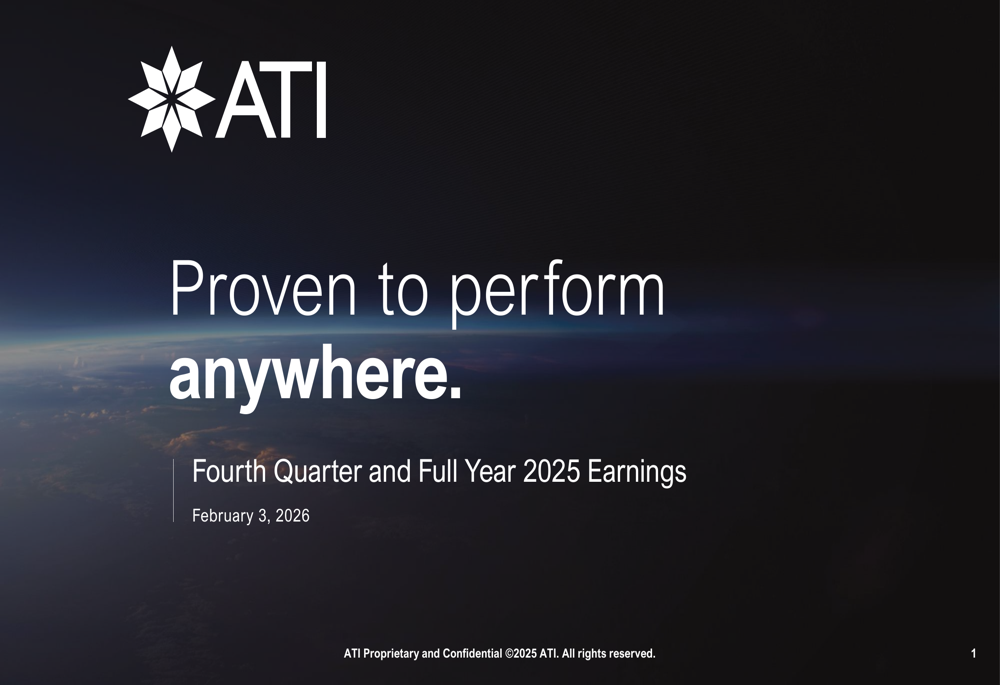 ATI

Proven to perform
anywhere.

Fourth Quarter and Full Year 2025 Earnings

February 3, 2026

ATI Proprietary and Confidential ©2025 ATI. All rights reserved.

1